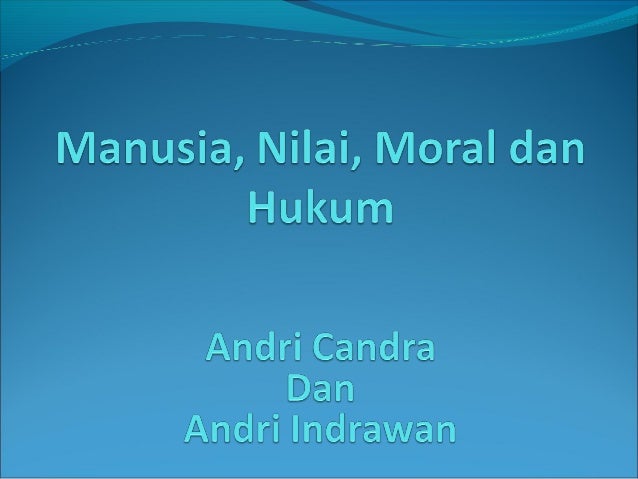 Manusia, Nilai, Moral dan Hukum

Andri Candra
Dan
Andri Indrawan